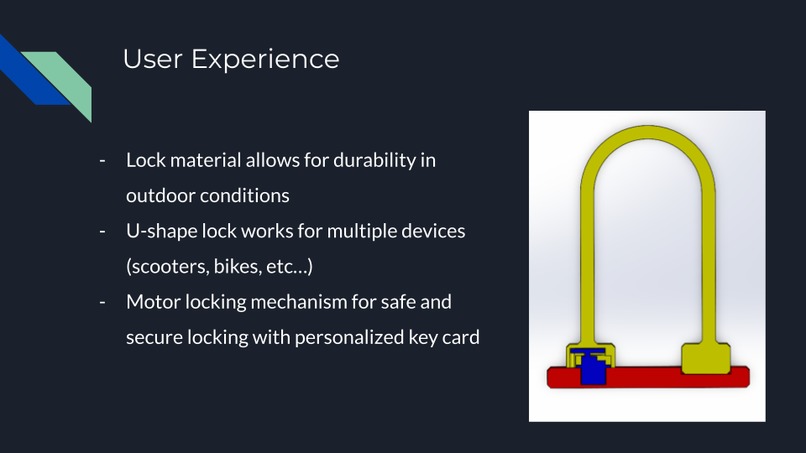 User Experience

- Lock material allows for durability in outdoor conditions
- U-shape lock works for multiple devices (scooters, bikes, etc…)
- Motor locking mechanism for safe and secure locking with personalized key card